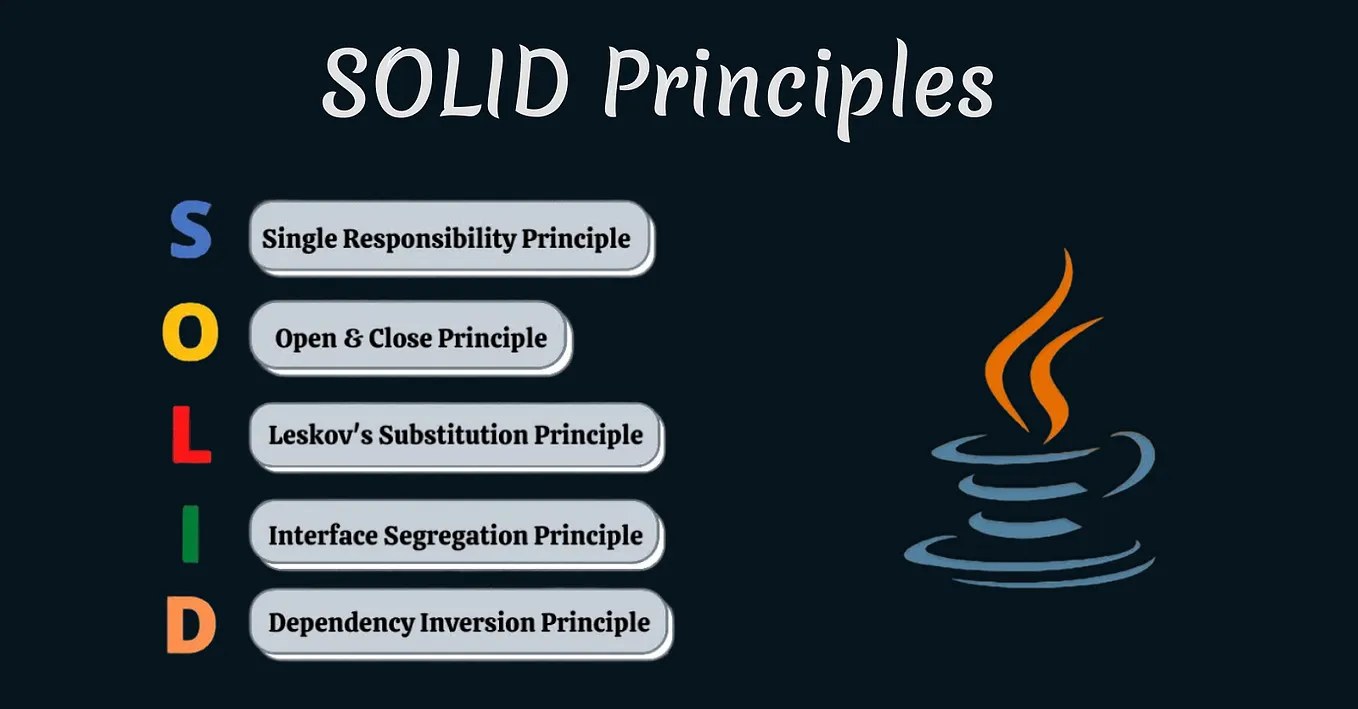 SOLID Principles

S Single Responsibility Principle

O Open & Close Principle

L Leskov's Substitution Principle

I Interface Segregation Principle

D Dependency Inversion Principle